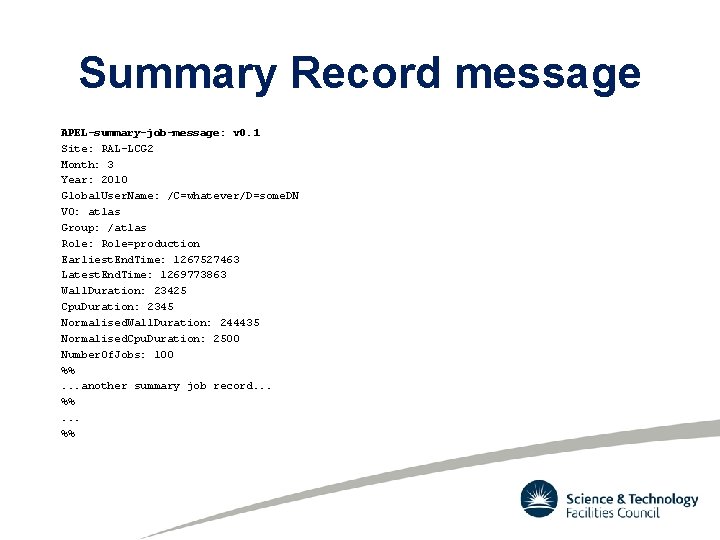 Summary Record message

APEL-summary-job-message: v0.1
Site: RAL-LCG2
Month: 3
Year: 2010
GlobalUserName: /C=whatever/D=someDN
VO: atlas
Group: /atlas
Role: Role=production
EarliestEndTime: 1267527463
LatestEndTime: 1269773863
WallDuration: 23425
CpuDuration: 2345
NormalisedWallDuration: 244435
NormalisedCpuDuration: 2500
NumberOfJobs: 100
%%
...another summary job record...
%%
...
%%

Science & Technology Facilities Council